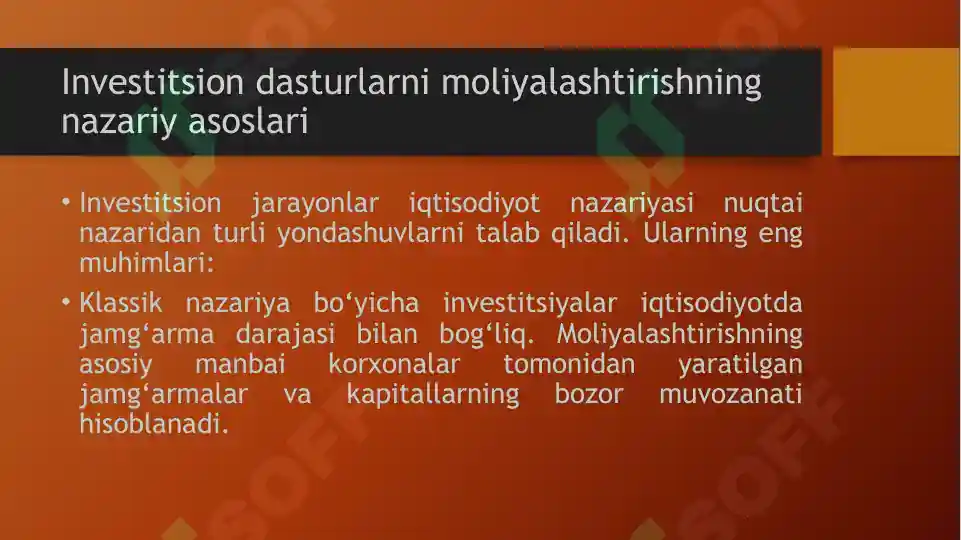 Investitsion dasturlarni moliyalashtirishning nazariy asoslari

• Investitsion jarayonlar iqtisodiyot nazariyasi nuqtai nazaridan turli yondashuvlarni talab qiladi. Ularning eng muhimlari:

• Klassik nazariya bo‘yicha investitsiyalar iqtisodiyotda jamg‘arma darajasi bilan bog‘liq. Moliyalashtirishning asosiy manbai korxonalar tomonidan yaratilgan jamg‘armalar va kapitallarning bozor muvozanati hisoblanadi.

SOFF